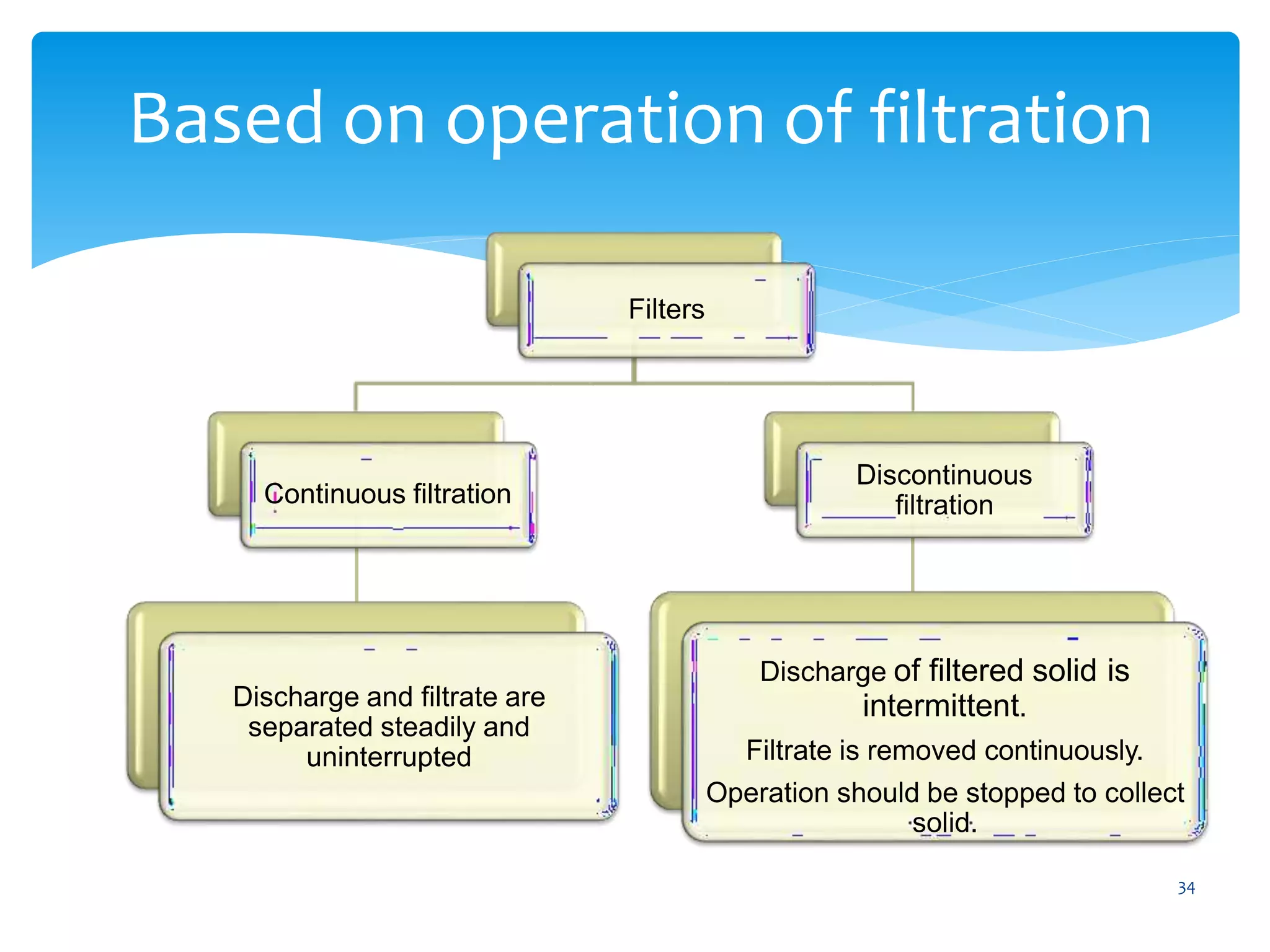 Based on operation of filtration

Filters

Continuous filtration

Discontinuous filtration

Discharge and filtrate are separated steadily and uninterrupted

Discharge of filtered solid is intermittent.

Filtrate is removed continuously.

Operation should be stopped to collect solid.

34